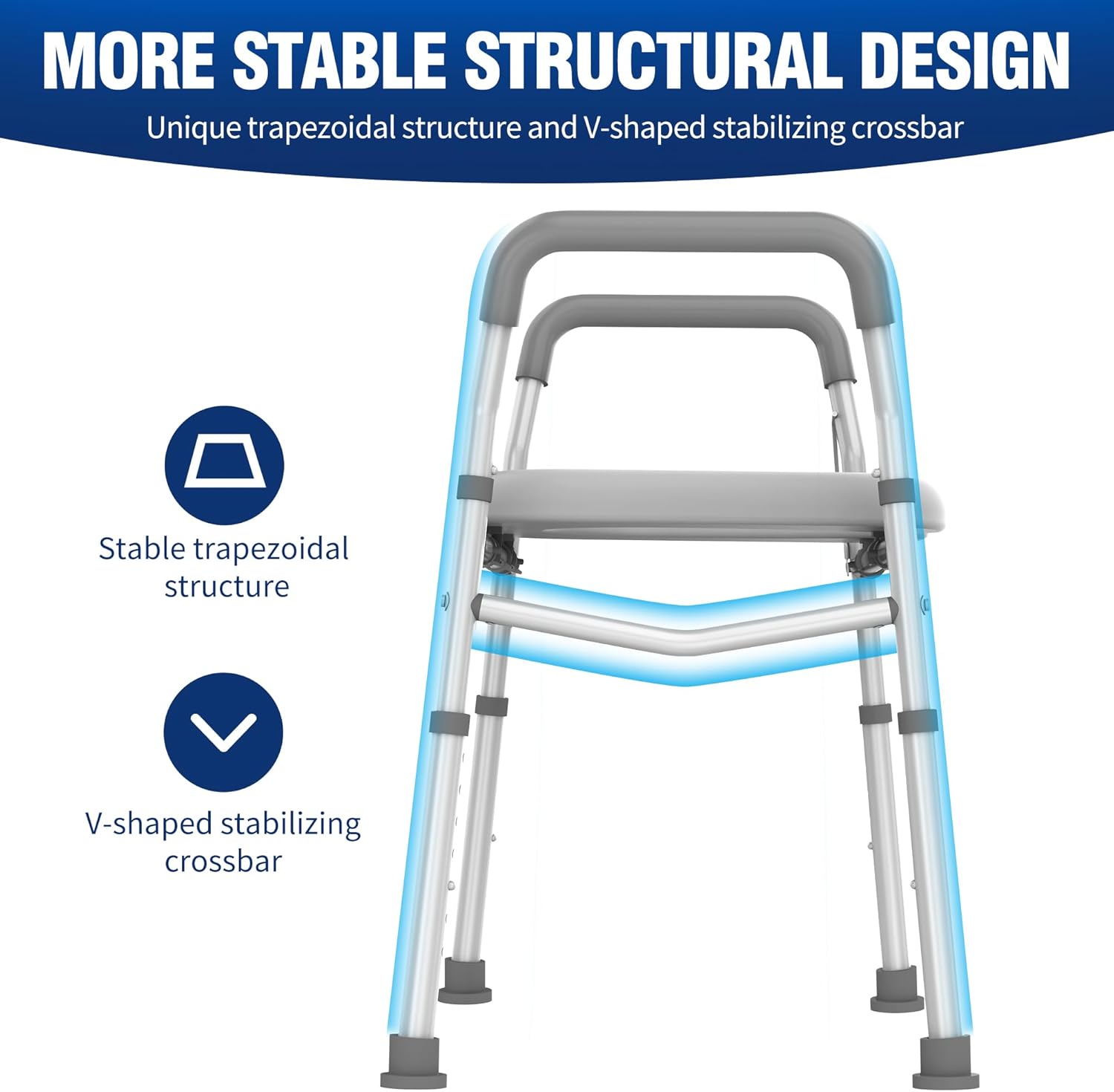 MORE STABLE STRUCTURAL DESIGN

Unique trapezoidal structure and V-shaped stabilizing crossbar

Stable trapezoidal structure

V-shaped stabilizing crossbar